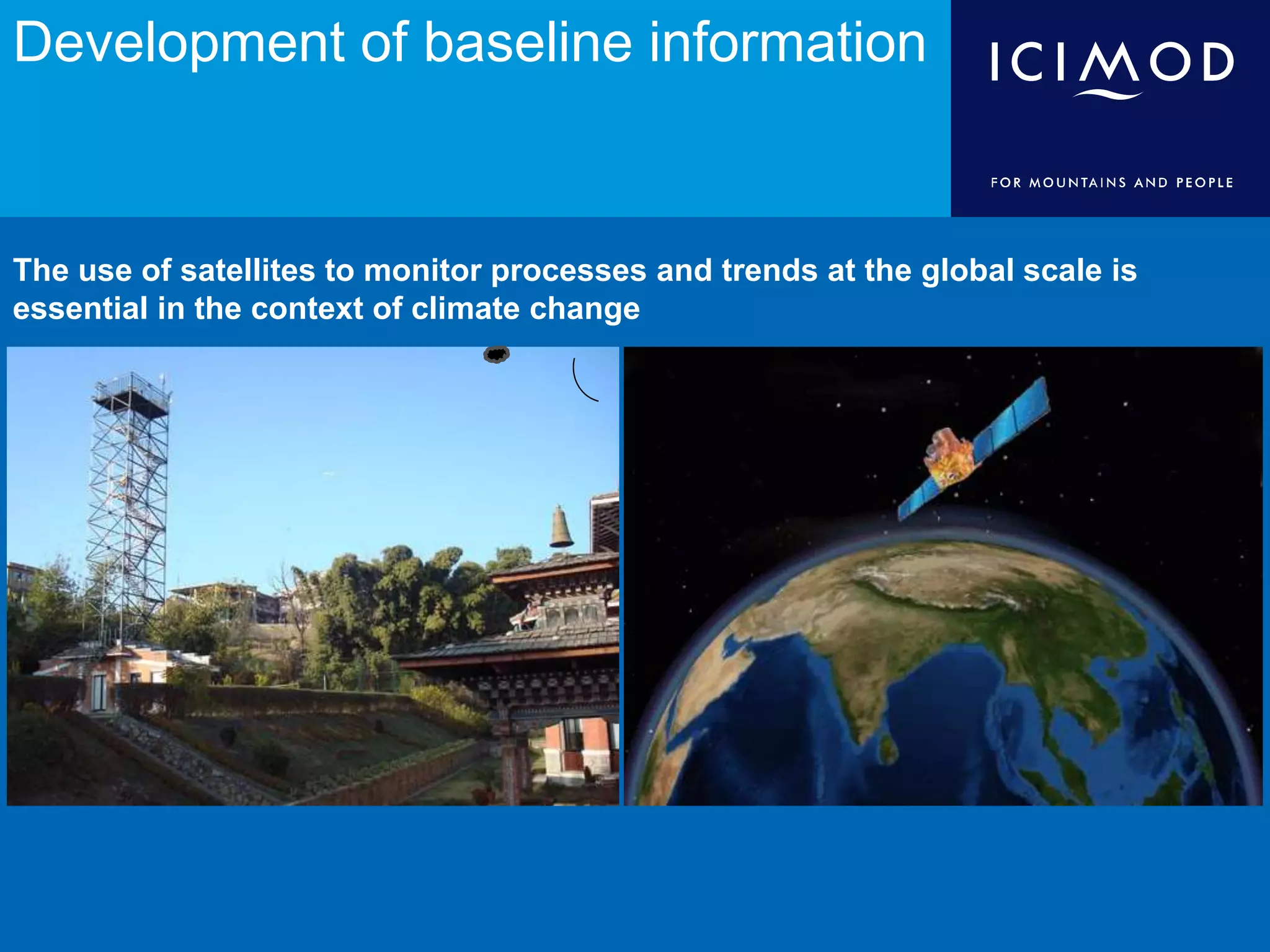 Development of baseline information

ICIMOD

FOR MOUNTAINS AND PEOPLE

The use of satellites to monitor processes and trends at the global scale is essential in the context of climate change